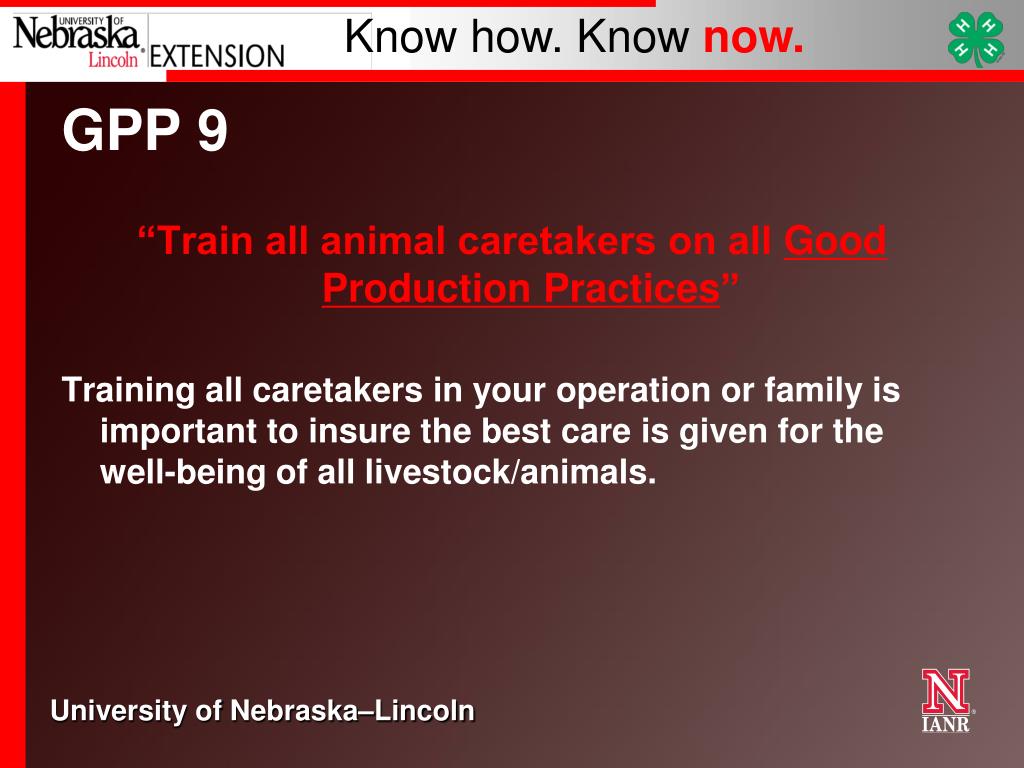 UNIVERSITY OF Nebraska Lincoln EXTENSION

Know how. Know now.

H H H H

GPP 9

“Train all animal caretakers on all Good Production Practices”

Training all caretakers in your operation or family is important to insure the best care is given for the well-being of all livestock/animals.

University of Nebraska–Lincoln

N IANR